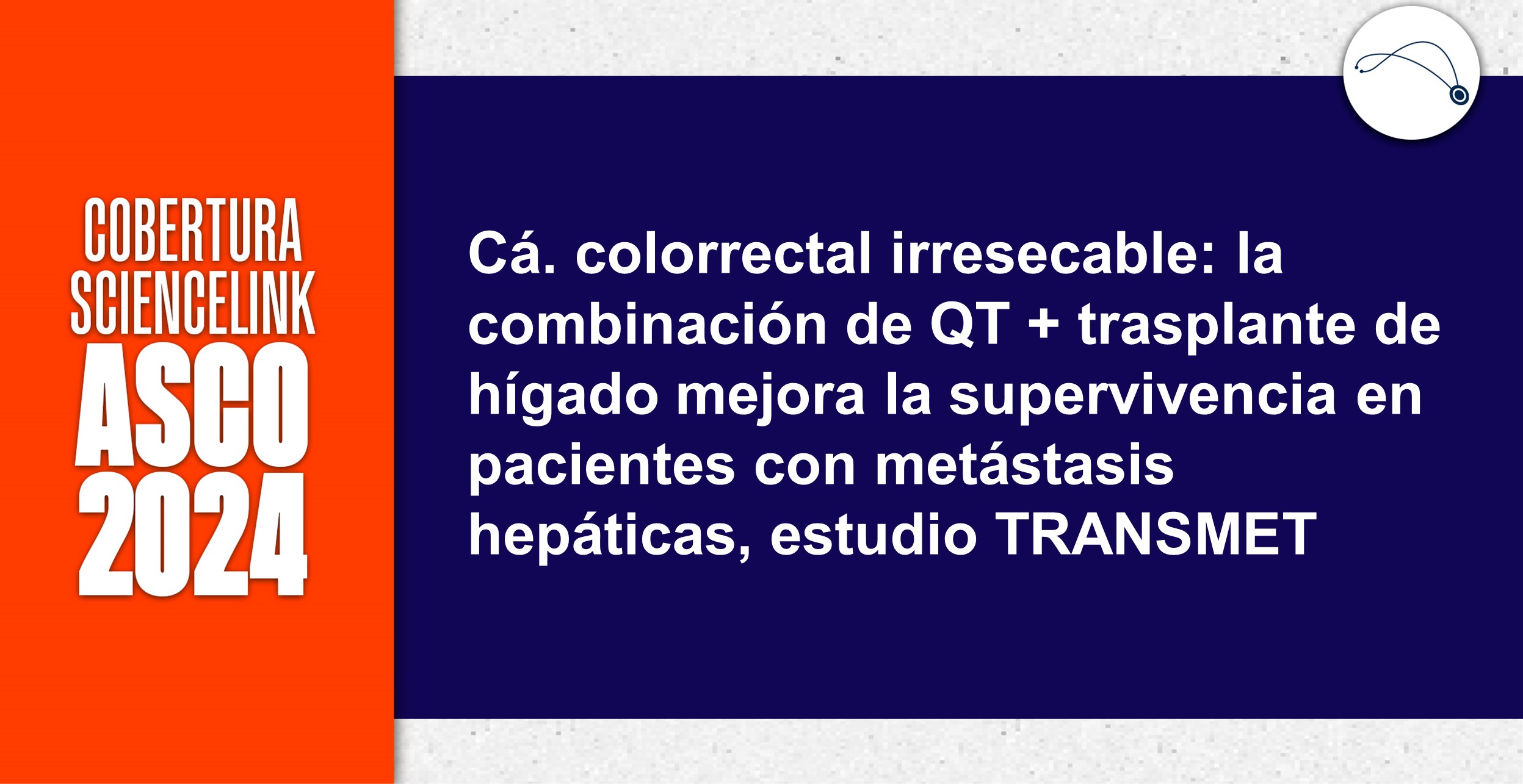 COBERTURA SCIENCELINK
ASCO
2024

Cá. colorrectal irresecable: la combinación de QT + trasplante de hígado mejora la supervivencia en pacientes con metástasis hepáticas, estudio TRANSMET